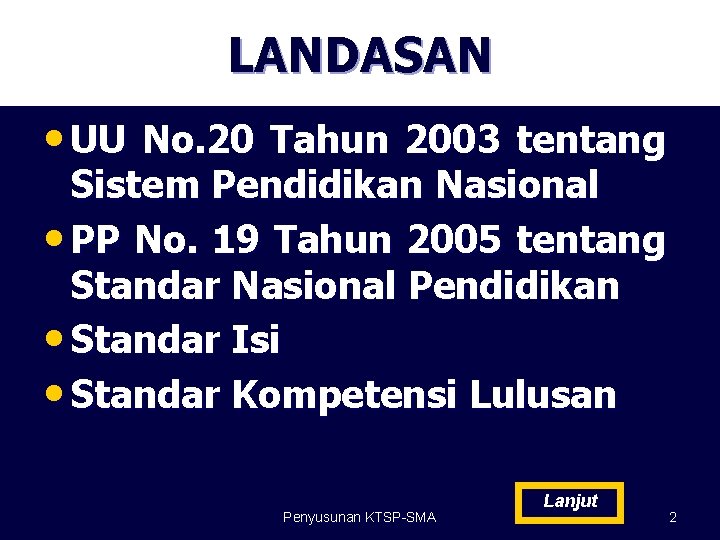 LANDASAN

• UU No.20 Tahun 2003 tentang Sistem Pendidikan Nasional

• PP No. 19 Tahun 2005 tentang Standar Nasional Pendidikan

• Standar Isi

• Standar Kompetensi Lulusan

Lanjut

Penyusunan KTSP-SMA

2